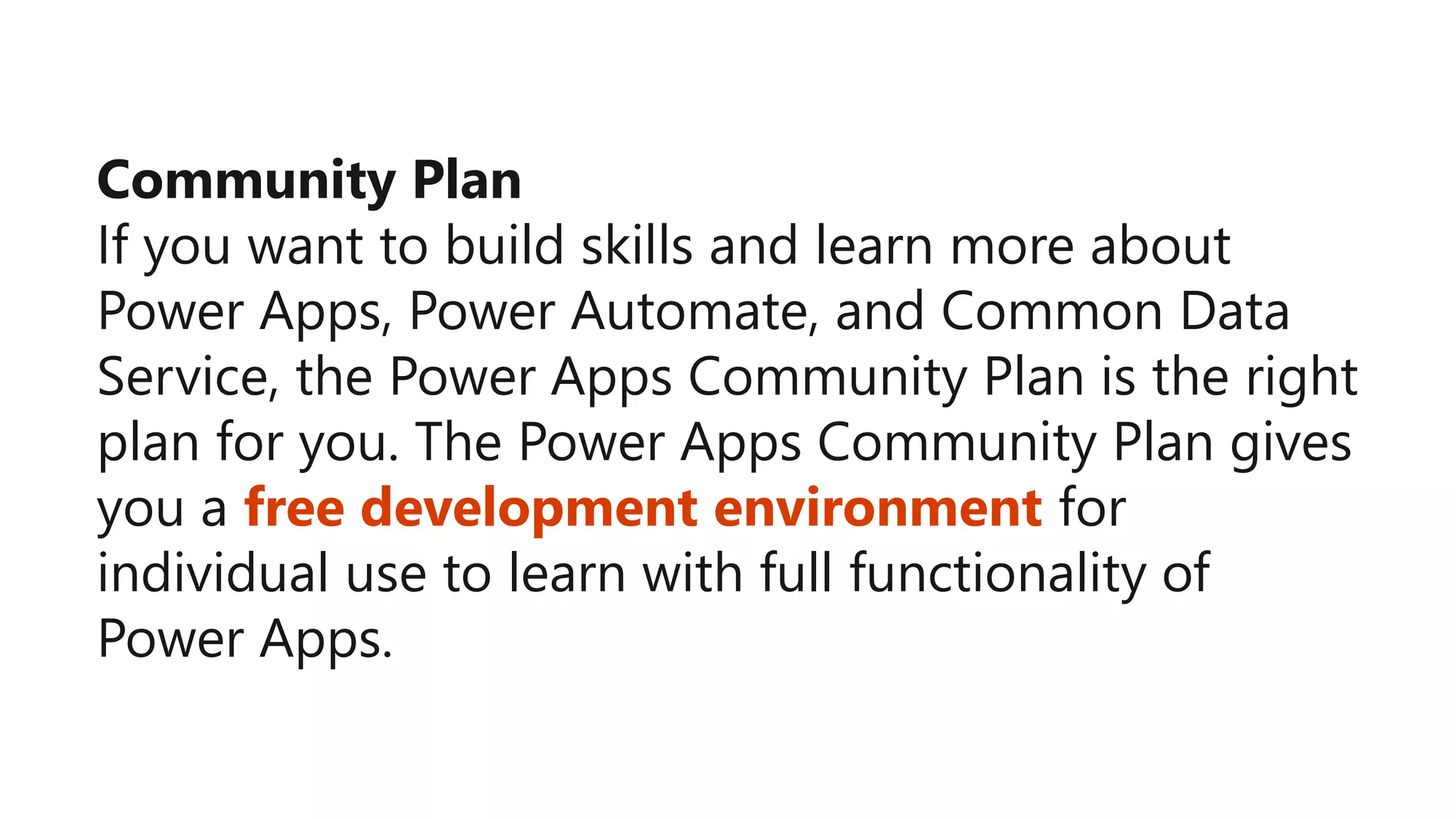 Community Plan
If you want to build skills and learn more about Power Apps, Power Automate, and Common Data Service, the Power Apps Community Plan is the right plan for you. The Power Apps Community Plan gives you a free development environment for individual use to learn with full functionality of Power Apps.